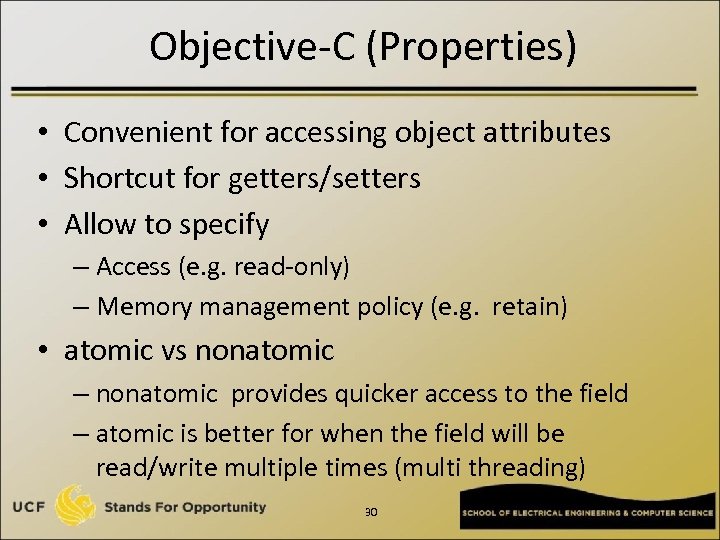 Objective-C (Properties)

• Convenient for accessing object attributes
• Shortcut for getters/setters
• Allow to specify
– Access (e.g. read-only)
– Memory management policy (e.g. retain)
• atomic vs nonatomic
– nonatomic provides quicker access to the field
– atomic is better for when the field will be read/write multiple times (multi threading)

UCF Stands For Opportunity

30

SCHOOL OF ELECTRICAL ENGINEERING & COMPUTER SCIENCE